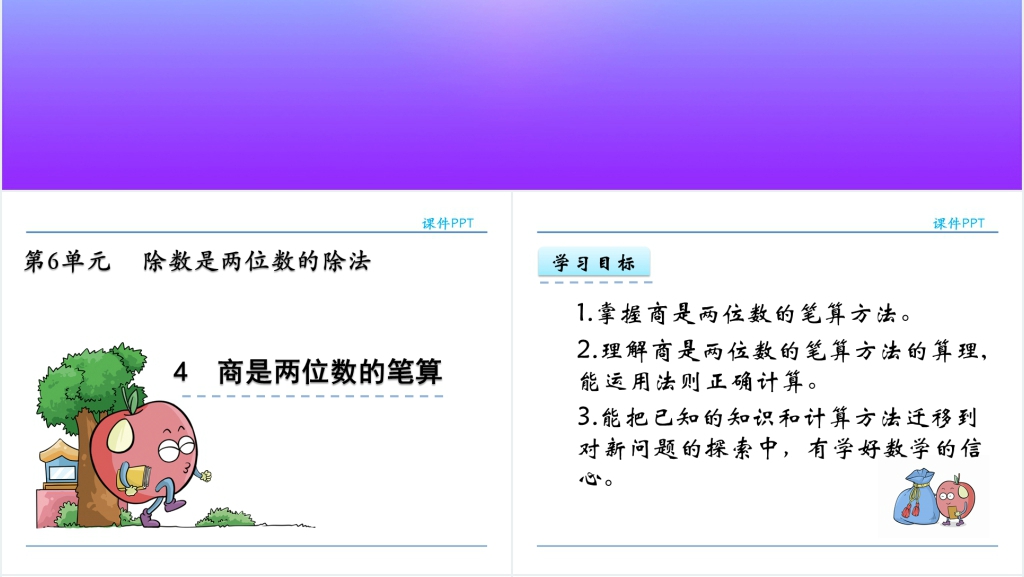 课件PPT

第6单元　除数是两位数的除法

4　商是两位数的笔算

课件PPT

学习目标

1.掌握商是两位数的笔算方法。

2.理解商是两位数的笔算方法的算理，能运用法则正确计算。

3.能把已知的知识和计算方法迁移到对新问题的探索中，有学好数学的信心。